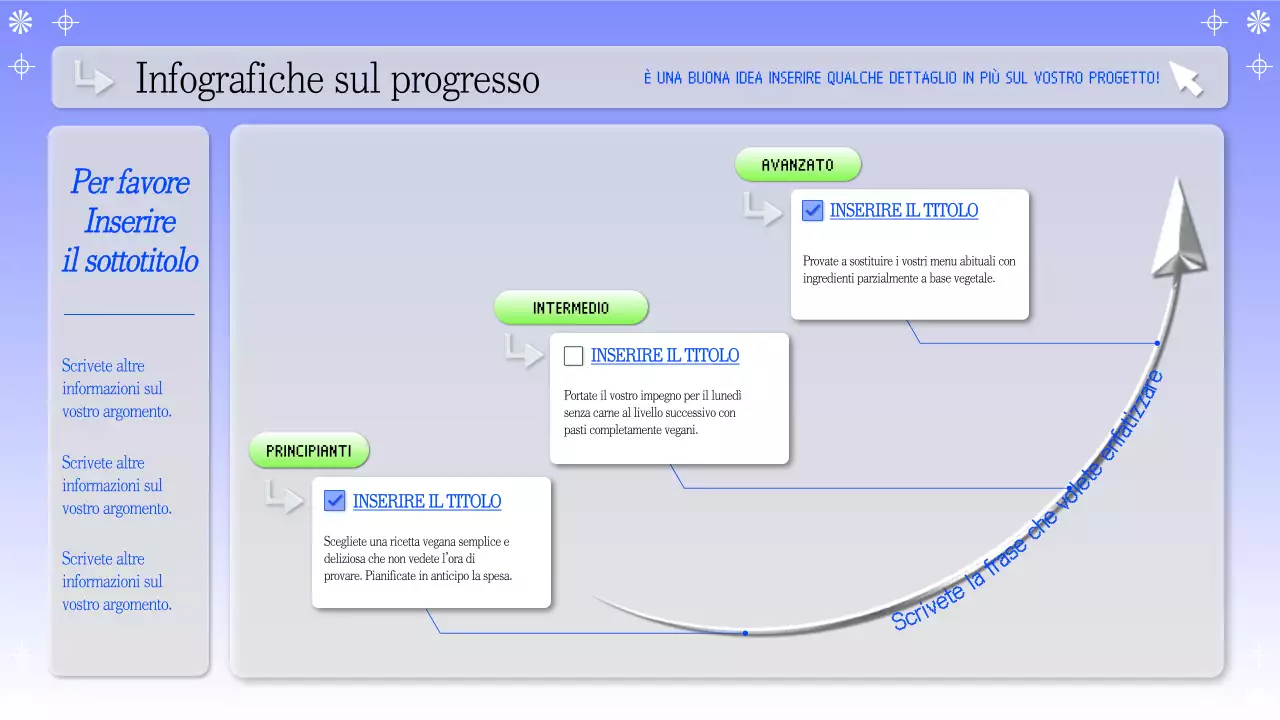 Infografiche sul progresso

È UNA BUONA IDEA INSERIRE QUALCHE DETTAGLIO IN PIÙ SUL VOSTRO PROGETTO!

Per favore Inserire il sottotitolo

Scrivete altre informazioni sul vostro argomento.

Scrivete altre informazioni sul vostro argomento.

Scrivete altre informazioni sul vostro argomento.

AVANZATO

INSERIRE IL TITOLO

Provate a sostituire i vostri menu abituali con ingredienti parzialmente a base vegetale.

INTERMEDIO

INSERIRE IL TITOLO

Portate il vostro impegno per il lunedì senza carne al livello successivo con pasti completamente vegani.

PRINCIPIANTI

INSERIRE IL TITOLO

Scegliete una ricetta vegana semplice e deliziosa che non vedete l'ora di provare. Pianificate in anticipo la spesa.

Scrivete la frase che volete enfatizzare